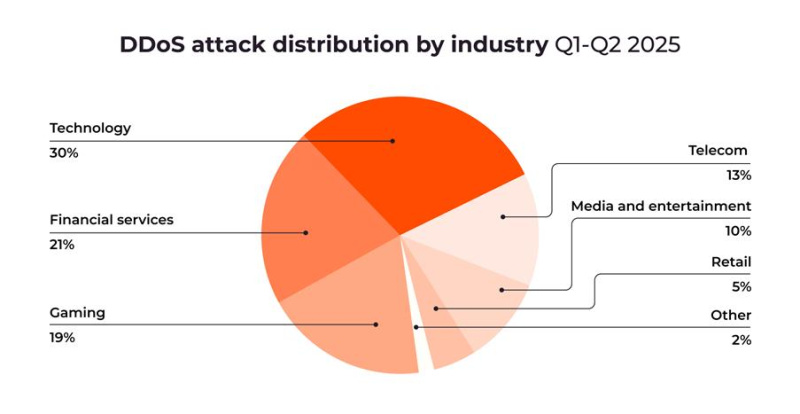 DDoS attack distribution by industry Q1-Q2 2025

Technology
30%

Financial services
21%

Gaming
19%

Telecom
13%

Media and entertainment
10%

Retail
5%

Other
2%